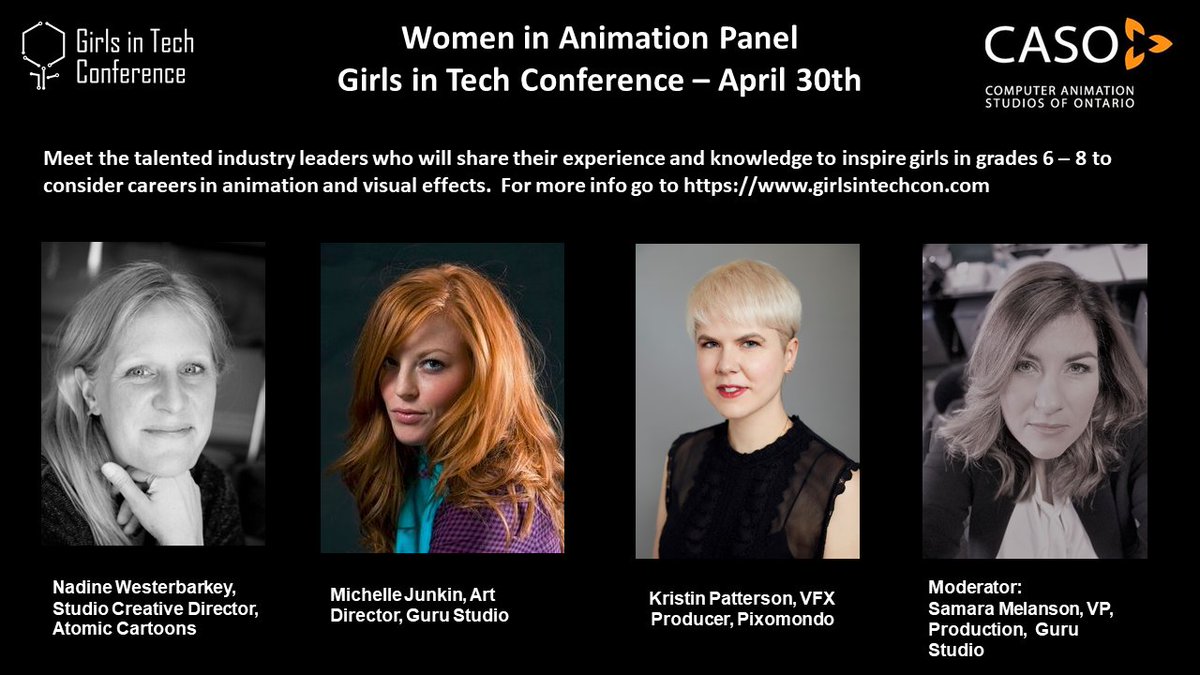 Girls in Tech Conference

Women in Animation Panel
Girls in Tech Conference – April 30th

CASO
COMPUTER ANIMATION STUDIOS OF ONTARIO

Meet the talented industry leaders who will share their experience and knowledge to inspire girls in grades 6 – 8 to consider careers in animation and visual effects. For more info go to https://www.girlsintechcon.com

Nadine Westerbarkey, Studio Creative Director, Atomic Cartoons

Michelle Junkin, Art Director, Guru Studio

Kristin Patterson, VFX Producer, Pixomondo

Moderator:
Samara Melanson, VP, Production, Guru Studio